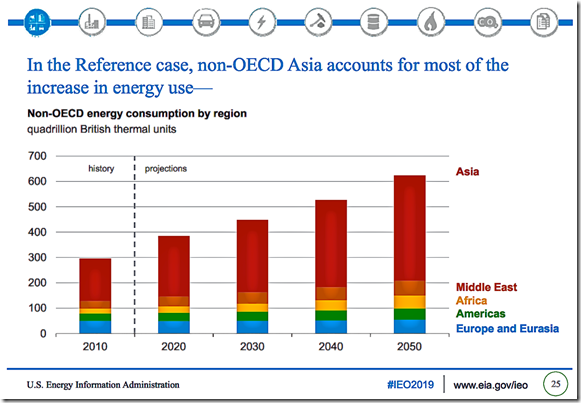 In the Reference case, non-OECD Asia accounts for most of the increase in energy use—

Non-OECD energy consumption by region
quadrillion British thermal units

700
600
500
400
300
200
100
0

history
projections

2010
2020
2030
2040
2050

Asia
Middle East
Africa
Americas
Europe and Eurasia

U.S. Energy Information Administration
#IEO2019
www.eia.gov/ieo
25